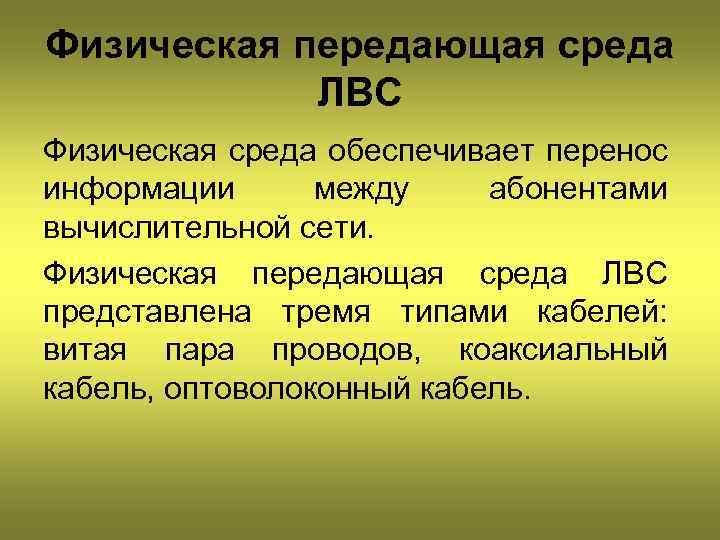 Физическая передающая среда ЛВС

Физическая среда обеспечивает перенос информации между абонентами вычислительной сети.

Физическая передающая среда ЛВС представлена тремя типами кабелей: витая пара проводов, коаксиальный кабель, оптоволоконный кабель.